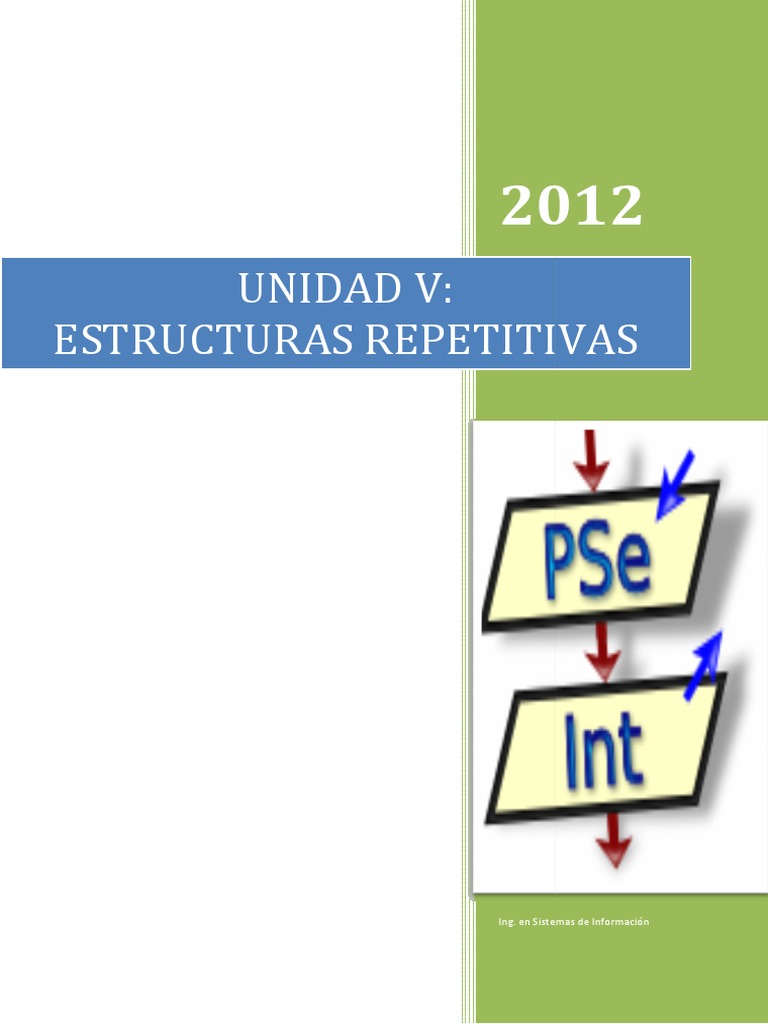 2012

UNIDAD V:
ESTRUCTURAS REPETITIVAS

PSe

Int

Ing. en Sistemas de Información